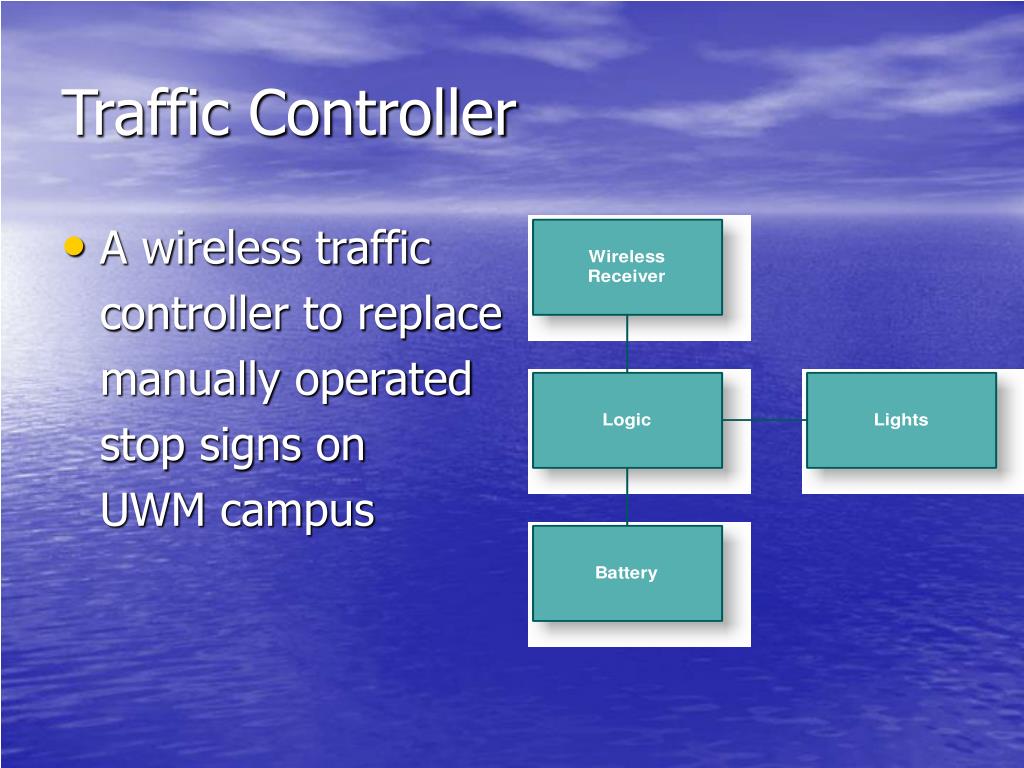 Traffic Controller

• A wireless traffic controller to replace manually operated stop signs on UWM campus

Wireless Receiver

Logic

Lights

Battery